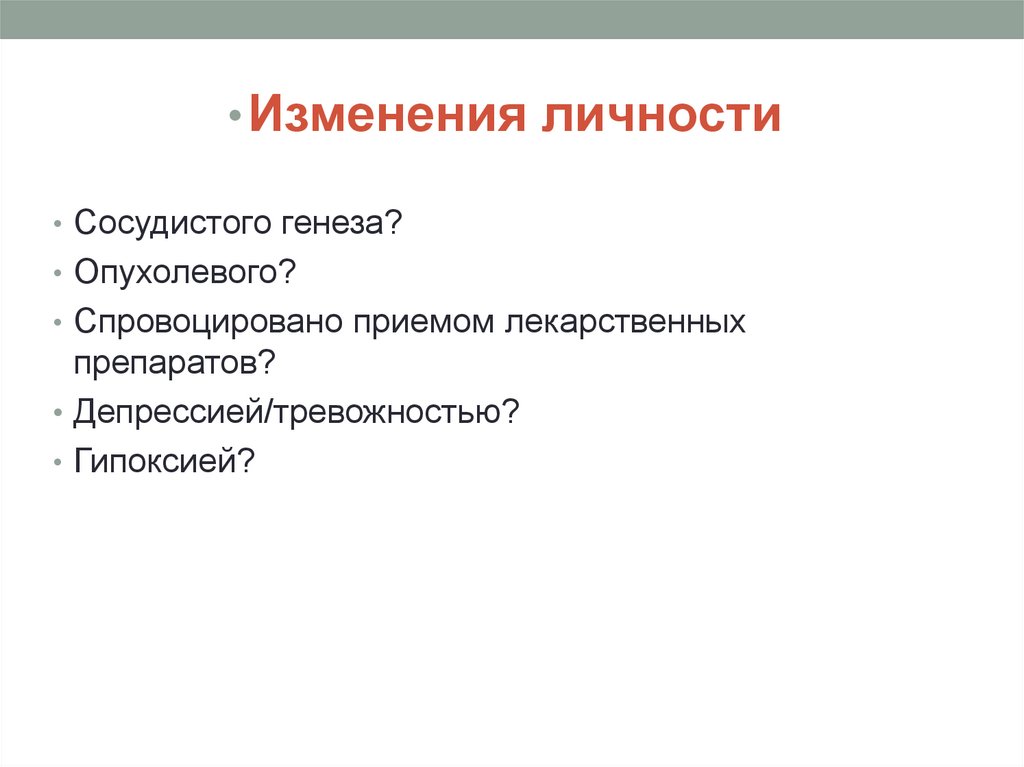 • Изменения личности

• Сосудистого генеза?
• Опухолевого?
• Спровоцировано приемом лекарственных препаратов?
• Депрессией/тревожностью?
• Гипоксией?